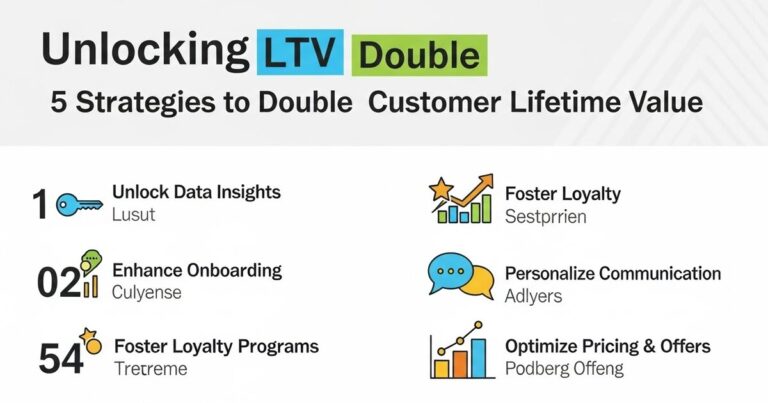 Unlocking LTV Double

5 Strategies to Double Customer Lifetime Value

1 Unlock Data Insights
Lusut

02 Enhance Onboarding
Culyense

54 Foster Loyalty Programs
Tretreme

Foster Loyalty
Sestprrien

Personalize Communication
Adlyers

Optimize Pricing & Offers
Podberg Offeng